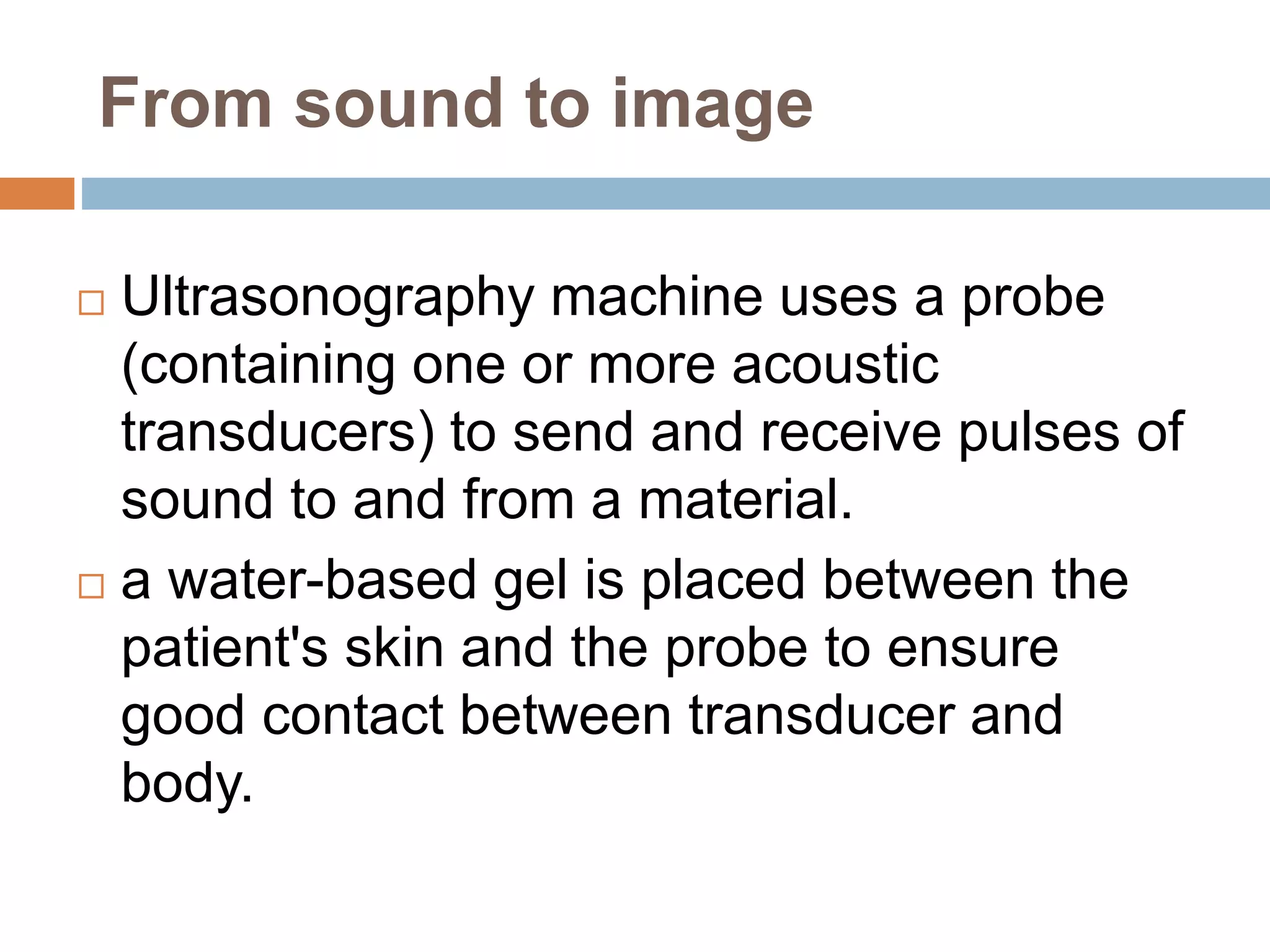 From sound to image

□ Ultrasonography machine uses a probe (containing one or more acoustic transducers) to send and receive pulses of sound to and from a material.

□ a water-based gel is placed between the patient's skin and the probe to ensure good contact between transducer and body.